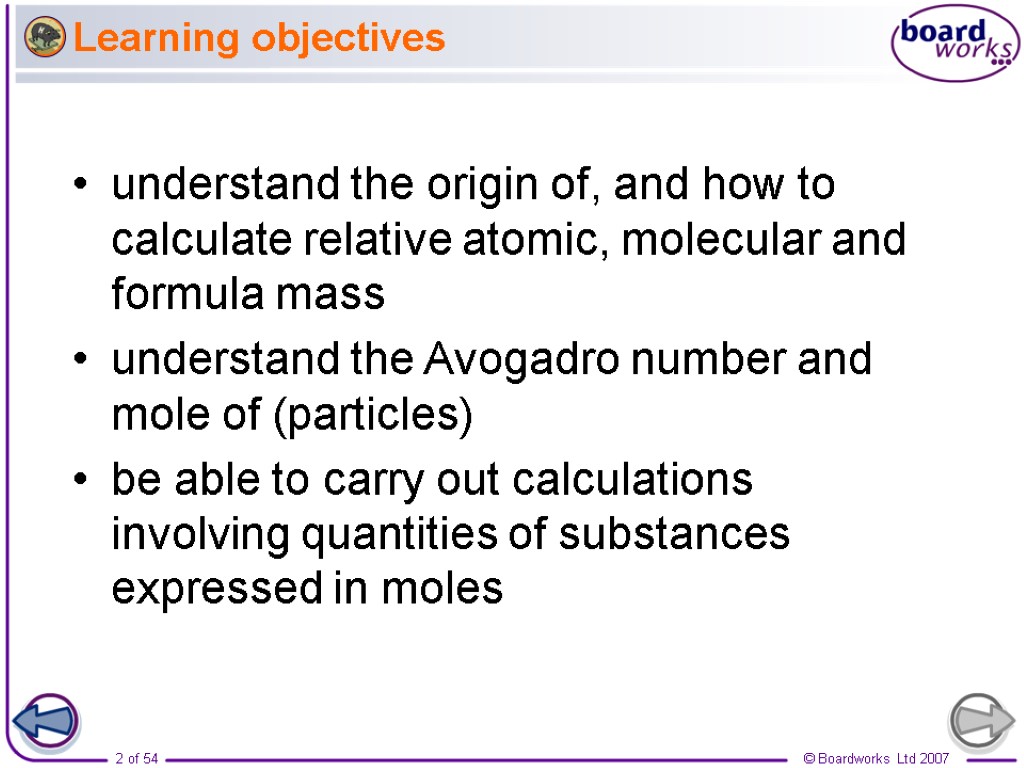 Learning objectives

board works

• understand the origin of, and how to calculate relative atomic, molecular and formula mass

• understand the Avogadro number and mole of (particles)

• be able to carry out calculations involving quantities of substances expressed in moles

2 of 54

© Boardworks Ltd 2007